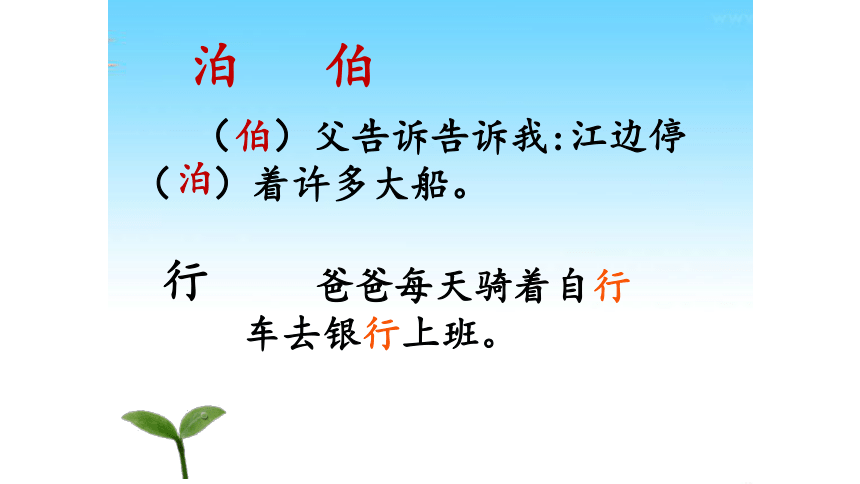 泊　伯

（伯）父告诉告诉我:江边停（泊）着许多大船。

行　　爸爸每天骑着自行车去银行上班。